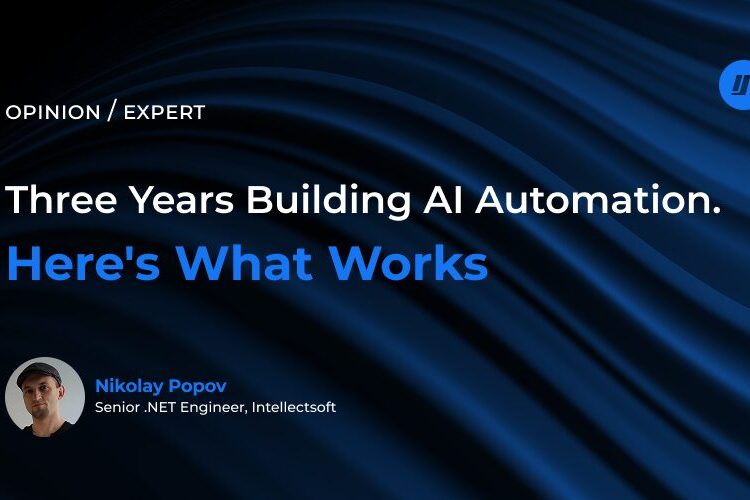 OPINION / EXPERT

Three Years Building AI Automation.
Here's What Works

Nikolay Popov
Senior .NET Engineer, Intellectsoft